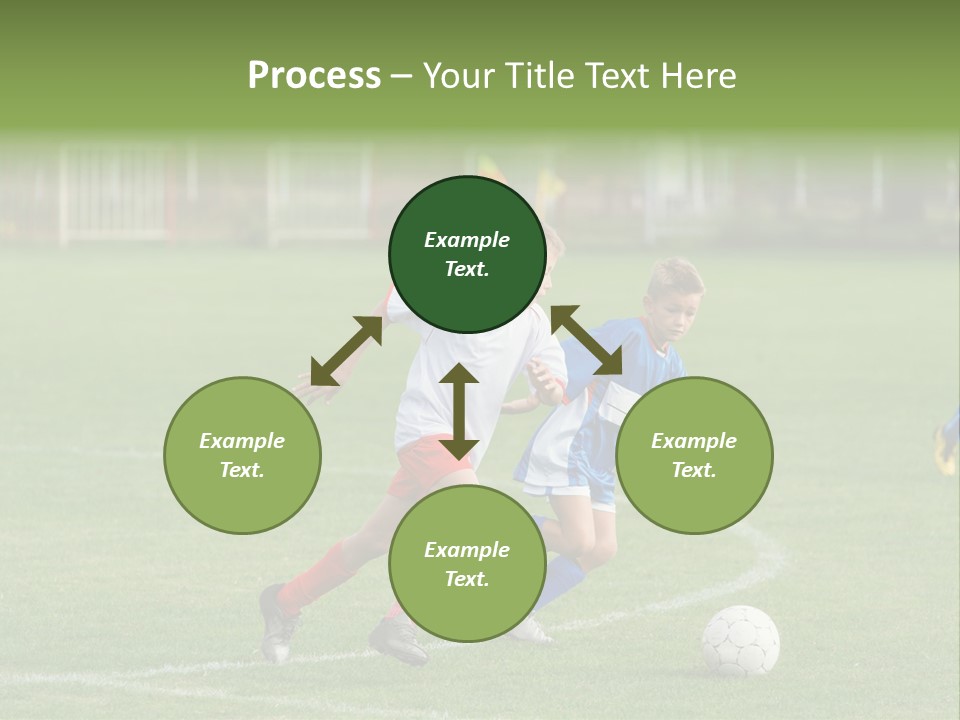 Process – Your Title Text Here

Example Text.

Example Text.

Example Text.

Example Text.